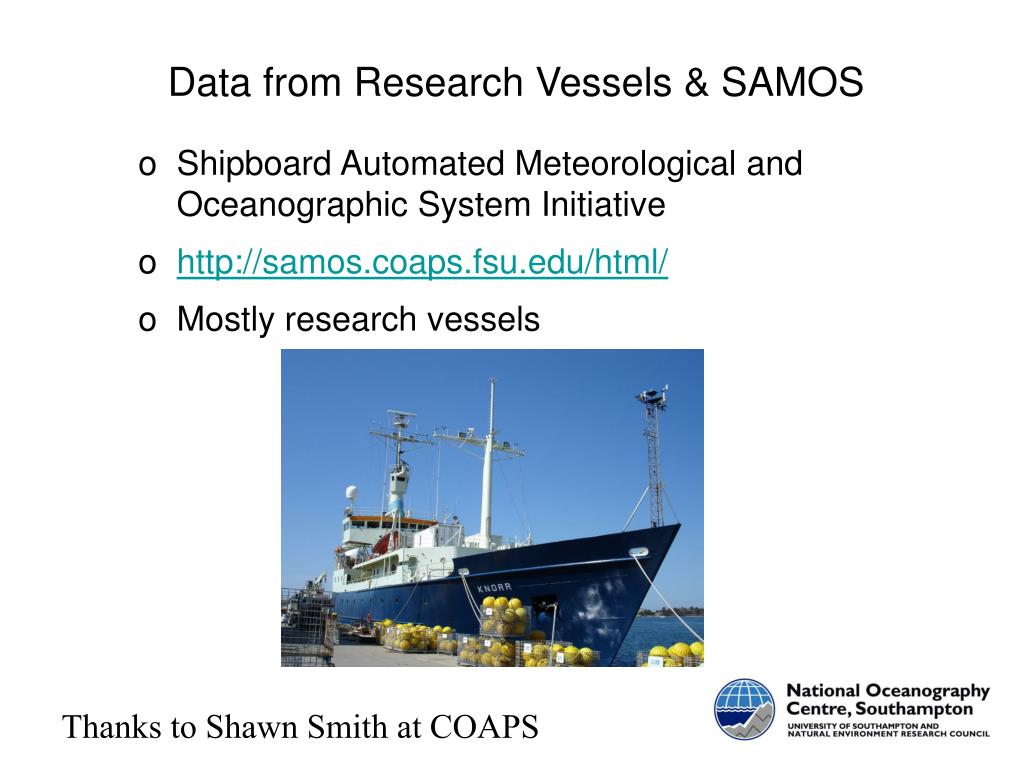 Data from Research Vessels & SAMOS

o Shipboard Automated Meteorological and Oceanographic System Initiative

o http://samos.coaps.fsu.edu/html/

o Mostly research vessels

KNORR

Thanks to Shawn Smith at COAPS

National Oceanography Centre, Southampton
UNIVERSITY OF SOUTHAMPTON AND NATURAL ENVIRONMENT RESEARCH COUNCIL